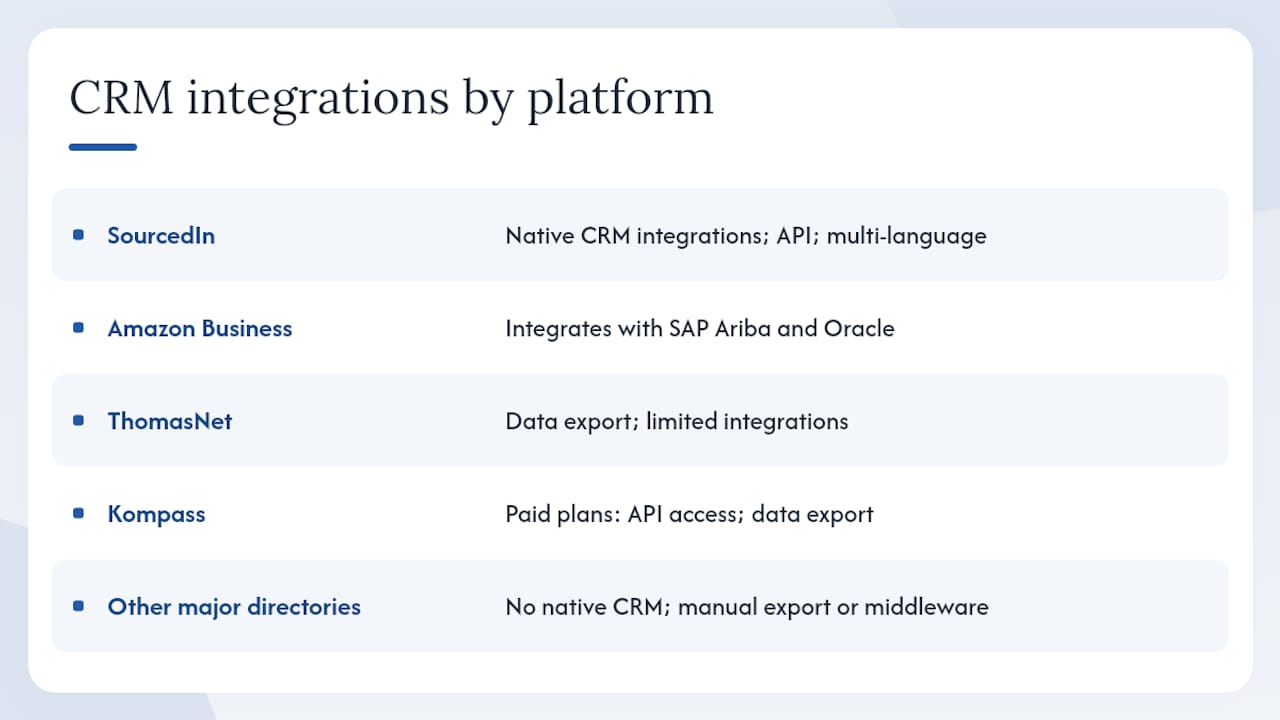 CRM integrations by platform

| | |
|---|---|
| SourcedIn | Native CRM integrations; API; multi-language |
| Amazon Business | Integrates with SAP Ariba and Oracle |
| ThomasNet | Data export; limited integrations |
| Kompass | Paid plans: API access; data export |
| Other major directories | No native CRM; manual export or middleware |